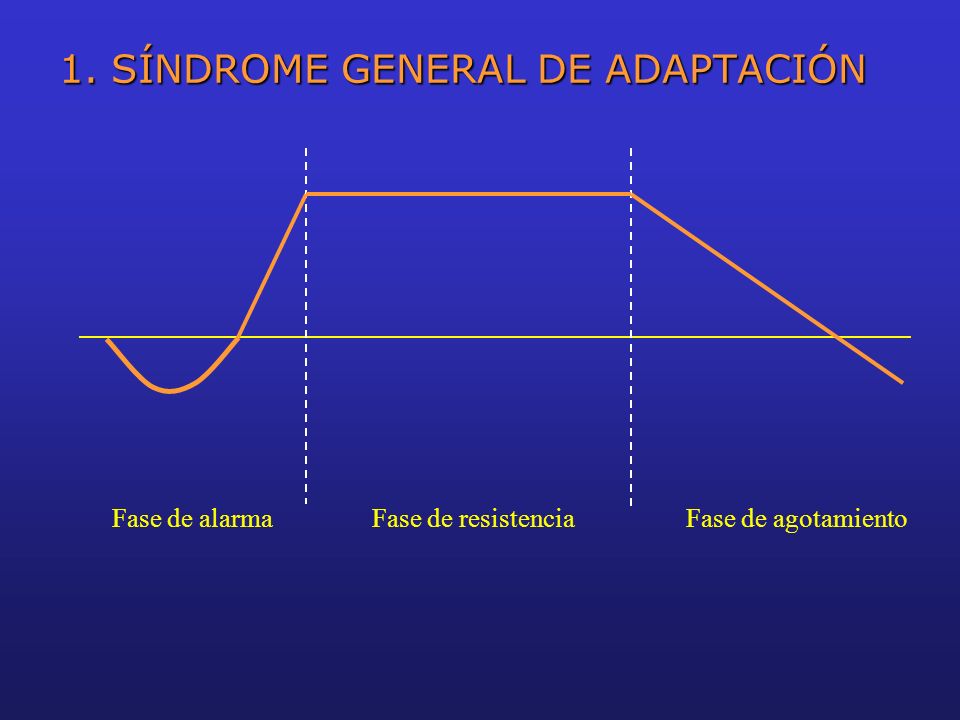 1. SÍNDROME GENERAL DE ADAPTACIÓN

Fase de alarma

Fase de resistencia

Fase de agotamiento